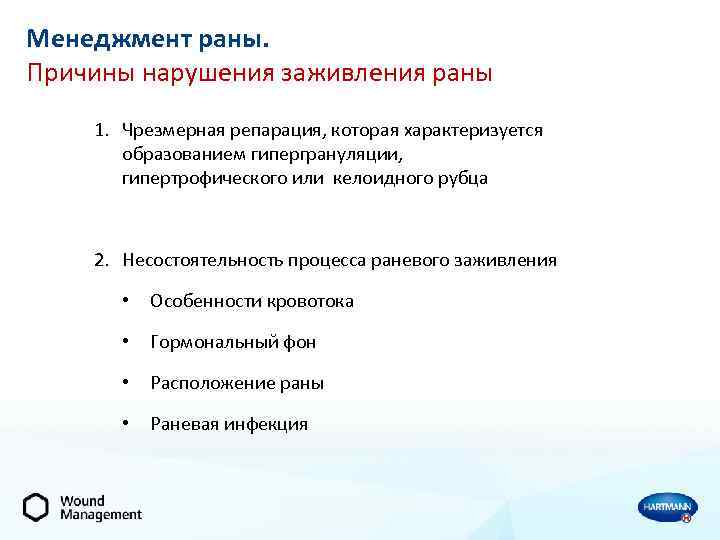 Менеджмент раны.
Причины нарушения заживления раны

1. Чрезмерная репарация, которая характеризуется образованием гипергрануляции, гипертрофического или  келоидного рубца

2. Несостоятельность процесса раневого заживления

• Особенности кровотока

• Гормональный фон

• Расположение раны

• Раневая инфекция

Wound Management

HARTMANN